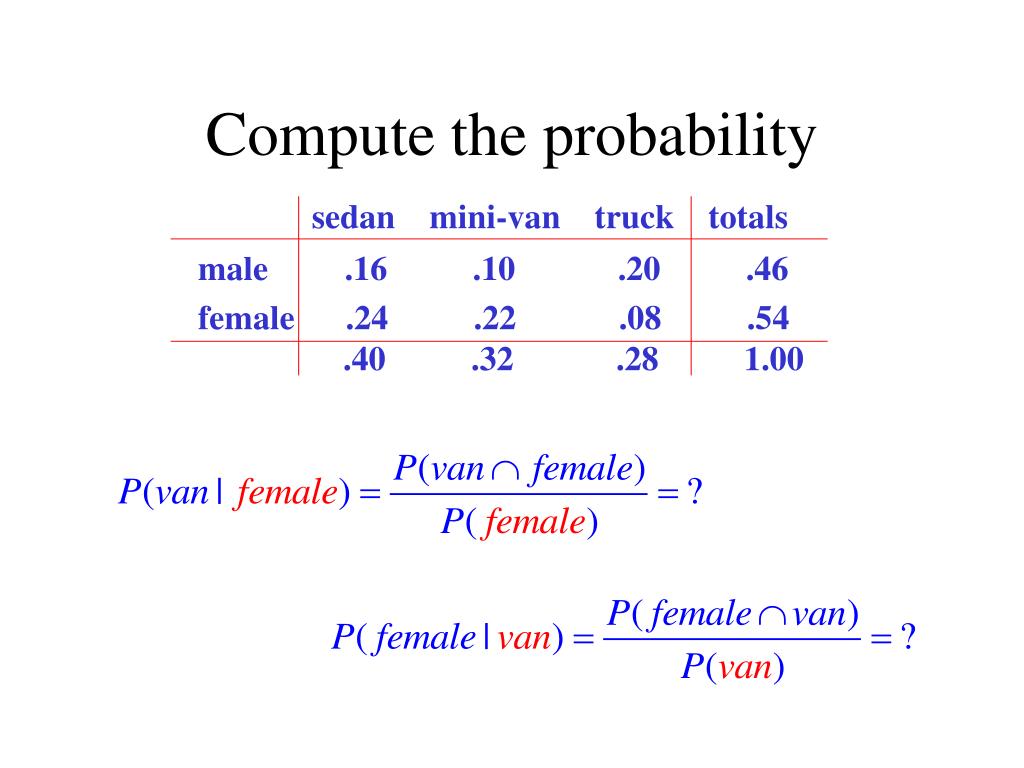 Compute the probability

| | sedan | mini-van | truck | totals |
|---|---|---|---|---|
| male | .16 | .10 | .20 | .46 |
| female | .24 | .22 | .08 | .54 |
| | .40 | .32 | .28 | 1.00 |

$P(van \mid female) = \frac{P(van \cap female)}{P(female)} = ?$

$P(female \mid van) = \frac{P(female \cap van)}{P(van)} = ?$